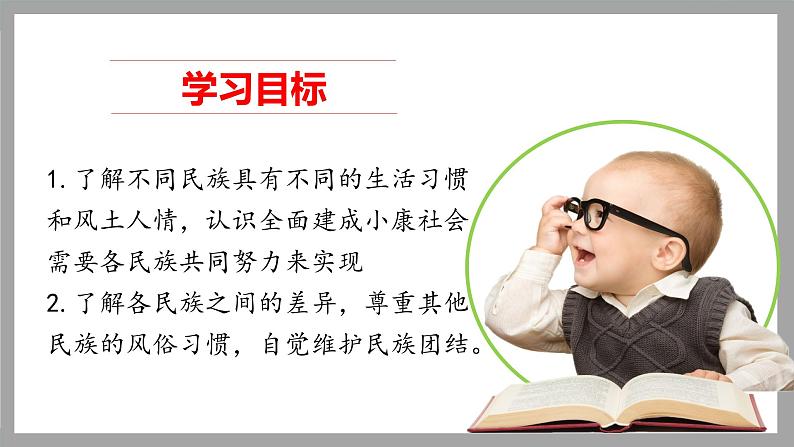 学习目标

1. 了解不同民族具有不同的生活习惯和风土人情，认识全面建成小康社会需要各民族共同努力来实现
2. 了解各民族之间的差异，尊重其他民族的风俗习惯，自觉维护民族团结。